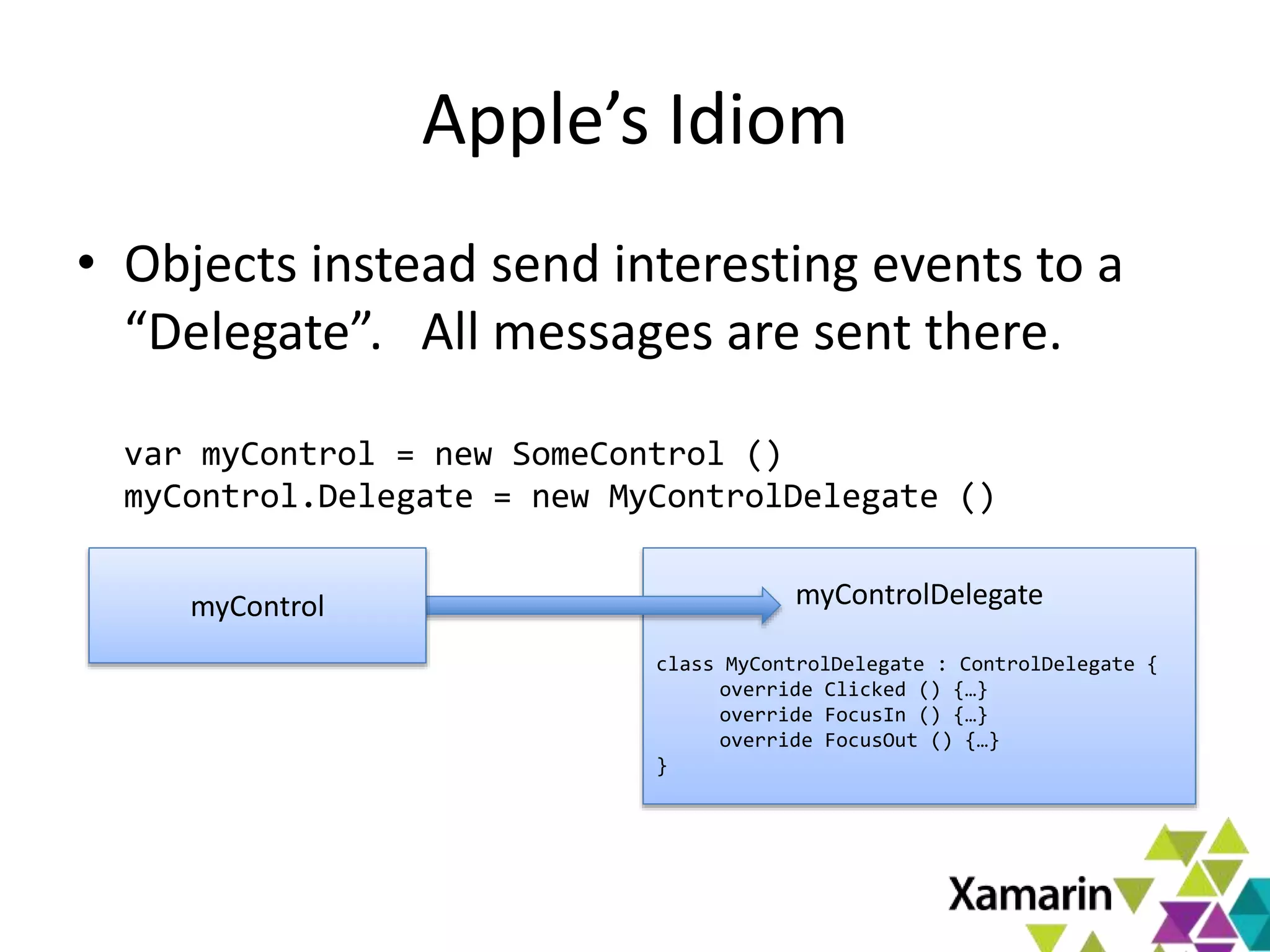 Apple’s Idiom

• Objects instead send interesting events to a “Delegate”. All messages are sent there.

var myControl = new SomeControl ()
myControl.Delegate = new MyControlDelegate ()

myControl

myControlDelegate

class MyControlDelegate : ControlDelegate {
override Clicked () {…}
override FocusIn () {…}
override FocusOut () {…}
}

Xamarin